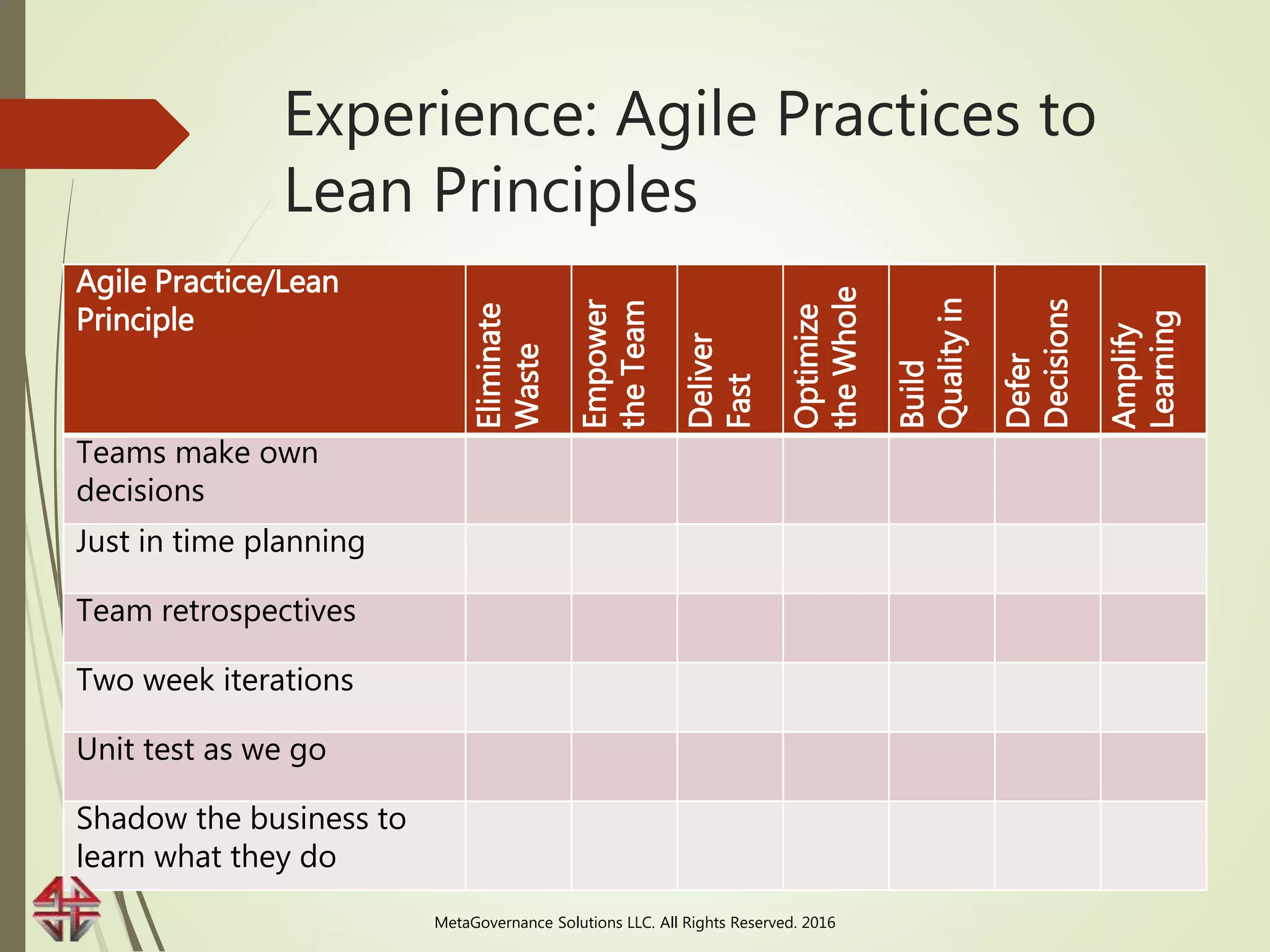 Experience: Agile Practices to Lean Principles

| Agile Practice/Lean Principle | Eliminate Waste | Empower the Team | Deliver Fast | Optimize the Whole | Build Quality in | Defer Decisions | Amplify Learning |
|---|---|---|---|---|---|---|---|
| Teams make own decisions | | | | | | | |
| Just in time planning | | | | | | | |
| Team retrospectives | | | | | | | |
| Two week iterations | | | | | | | |
| Unit test as we go | | | | | | | |
| Shadow the business to learn what they do | | | | | | | |

MetaGovernance Solutions LLC. All Rights Reserved. 2016